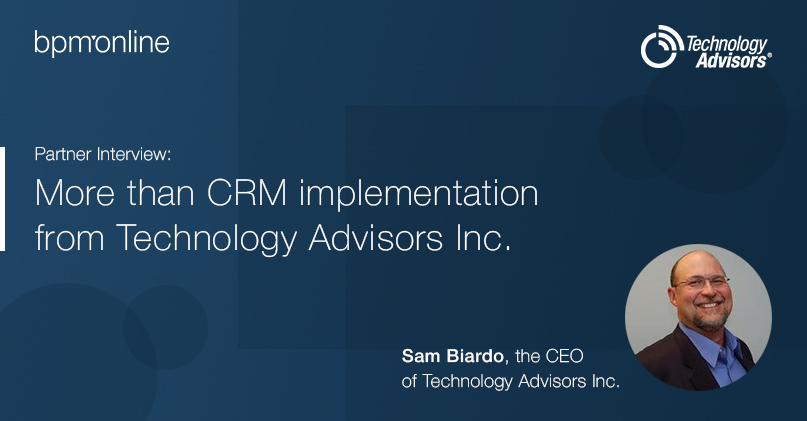 bpm'online

Technology Advisors®

Partner Interview:

More than CRM implementation from Technology Advisors Inc.

Sam Biardo, the CEO of Technology Advisors Inc.